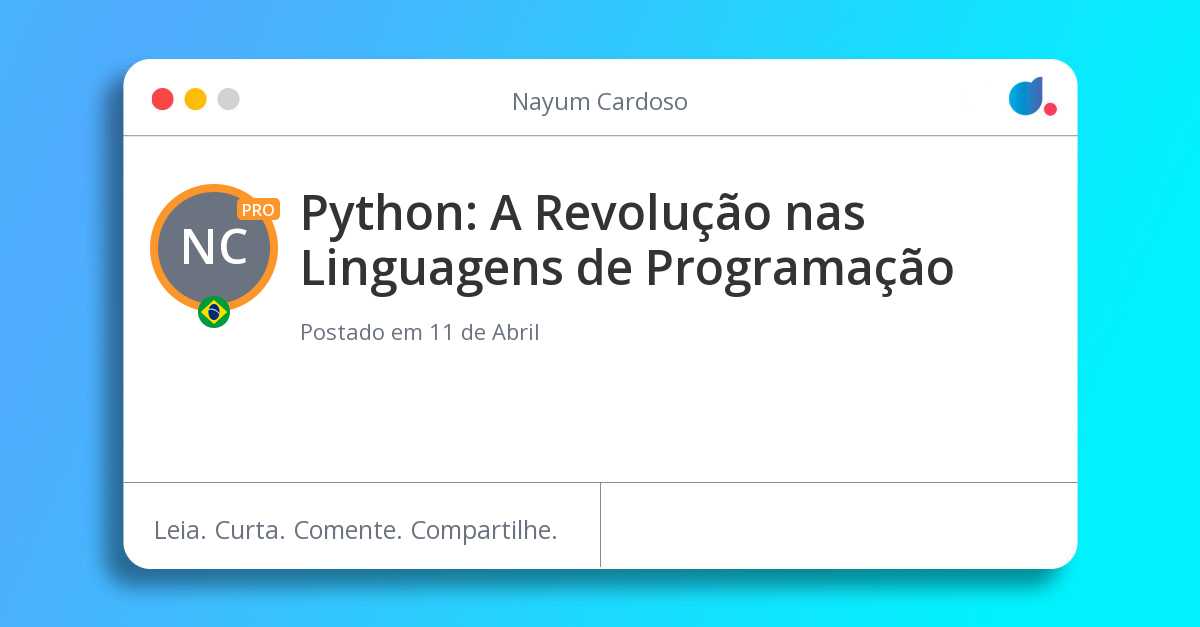 Nayum Cardoso

NC
PRO

Python: A Revolução nas Linguagens de Programação

Postado em 11 de Abril

Leia. Curta. Comente. Compartilhe.